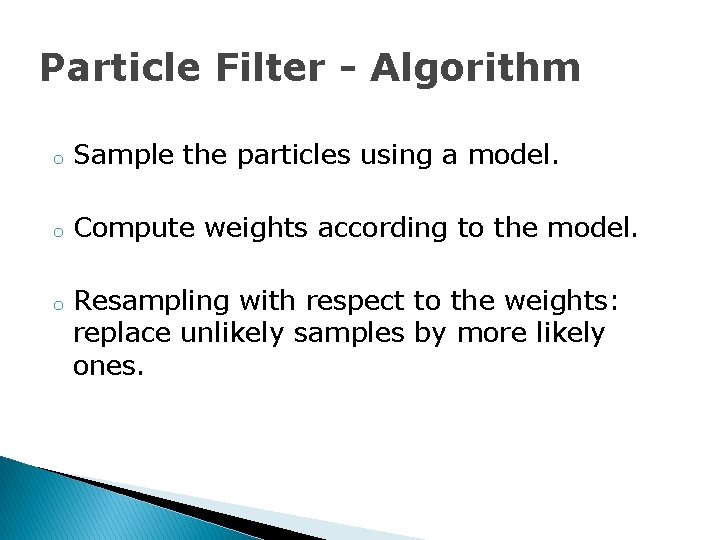 Particle Filter - Algorithm

o Sample the particles using a model.

o Compute weights according to the model.

o Resampling with respect to the weights: replace unlikely samples by more likely ones.